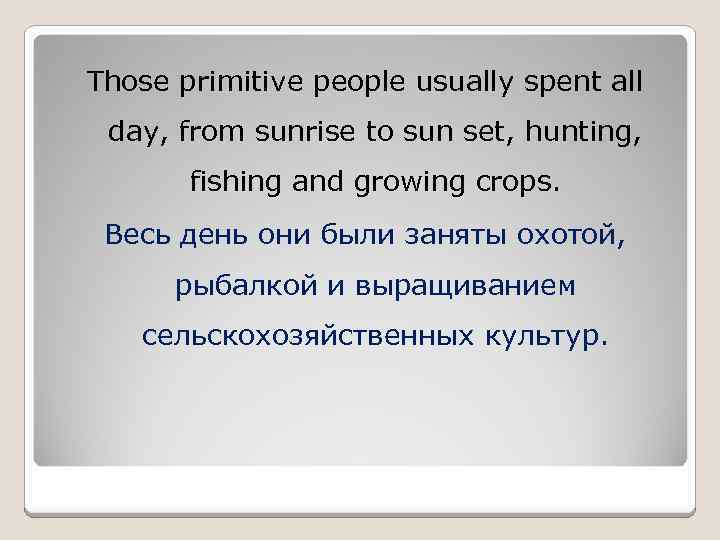 Those primitive people usually spent all day, from sunrise to sun set, hunting, fishing and growing crops.

Весь день они были заняты охотой, рыбалкой и выращиванием сельскохозяйственных культур.